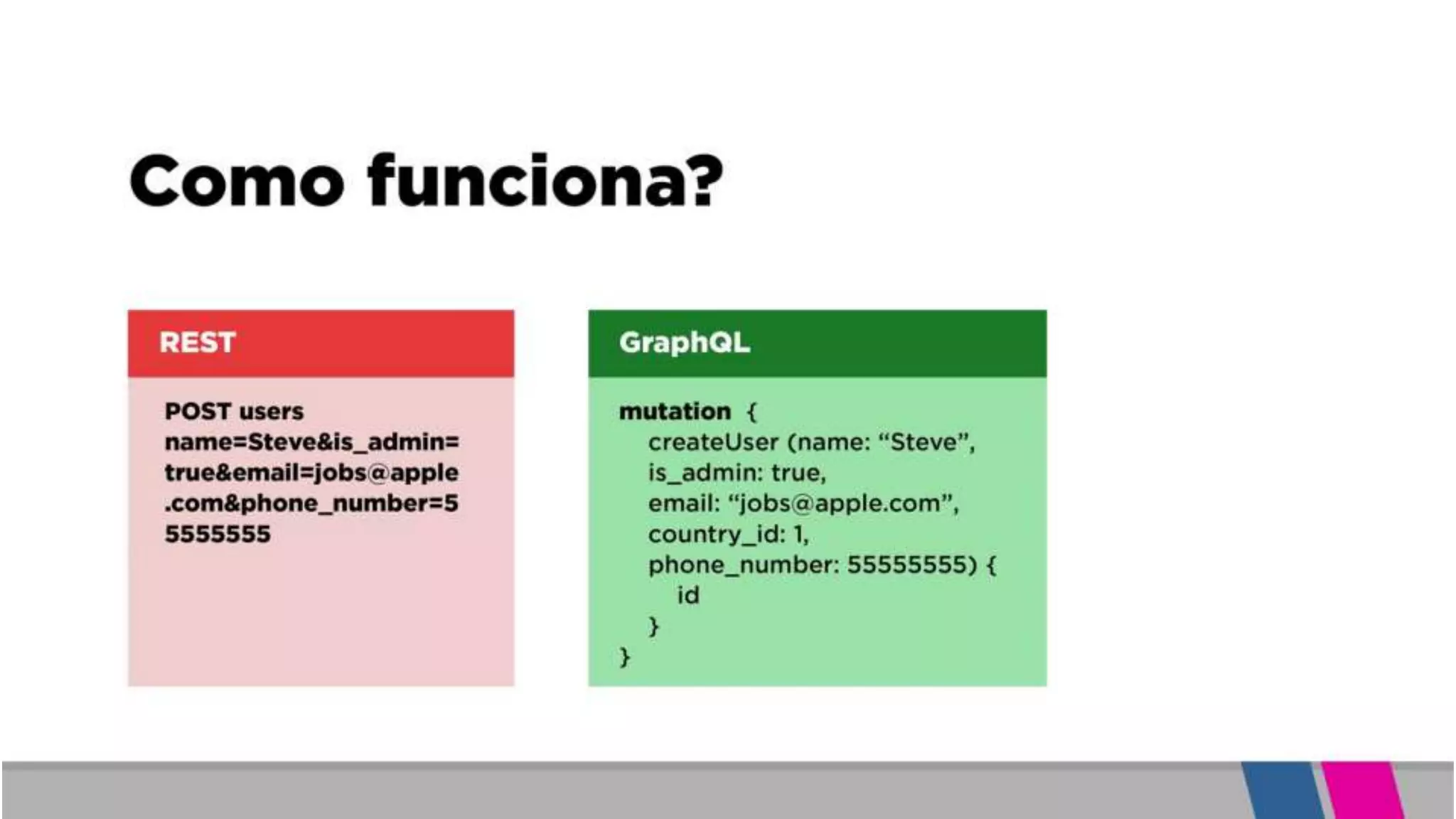 Como funciona?

REST

POST users
name=Steve&is_admin=
true&email=jobs@apple
.com&phone_number=5
5555555

GraphQL

mutation {
createUser (name: “Steve”,
is_admin: true,
email: “jobs@apple.com”,
country_id: 1,
phone_number: 55555555) {
id
}
}